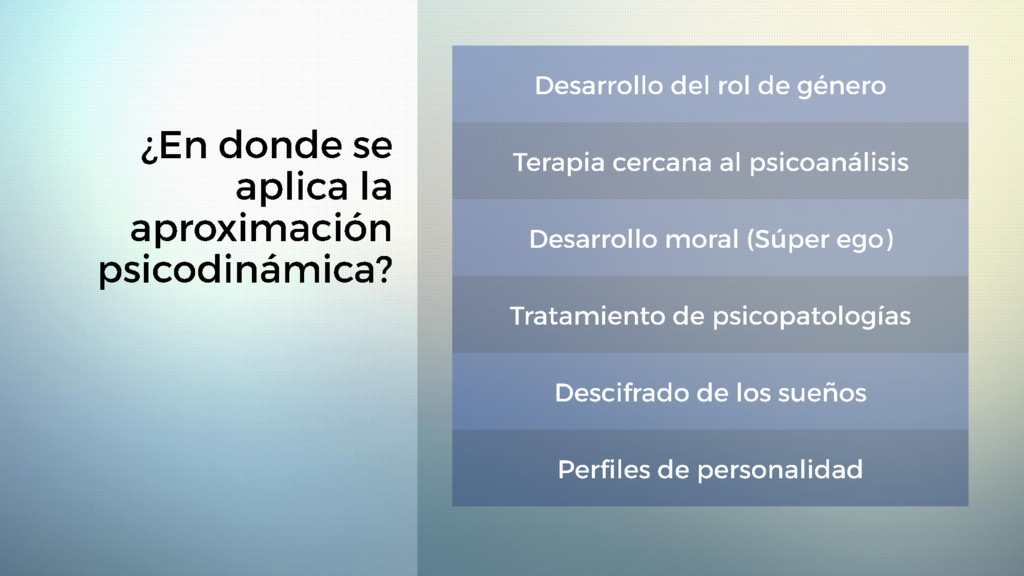 ¿En donde se aplica la aproximación psicodinámica?

Desarrollo del rol de género

Terapia cercana al psicoanálisis

Desarrollo moral (Súper ego)

Tratamiento de psicopatologías

Descifrado de los sueños

Perfiles de personalidad